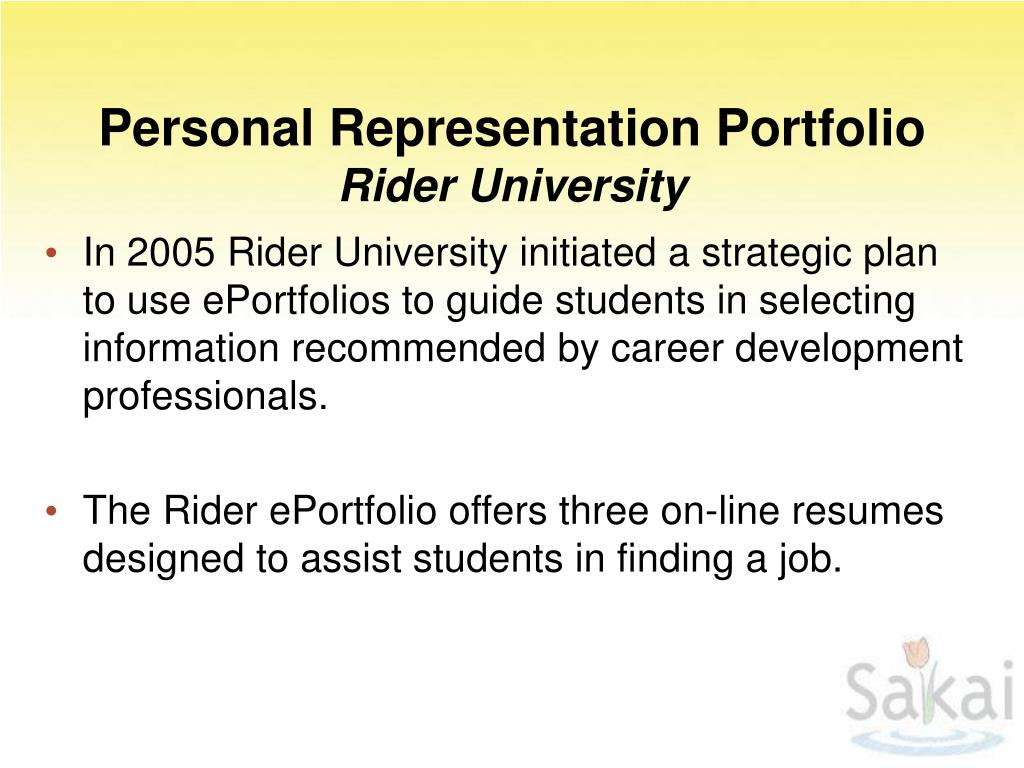 Personal Representation Portfolio
Rider University

• In 2005 Rider University initiated a strategic plan to use ePortfolios to guide students in selecting information recommended by career development professionals.

• The Rider ePortfolio offers three on-line resumes designed to assist students in finding a job.

Sakai